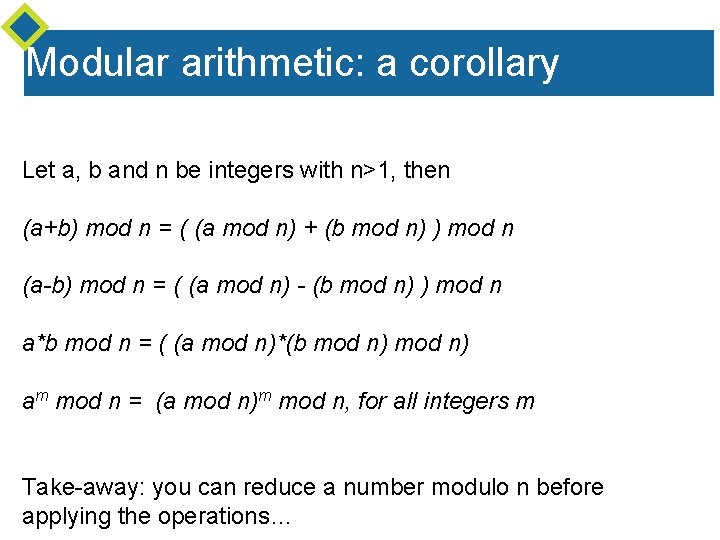 Modular arithmetic: a corollary

Let a, b and n be integers with n>1, then

(a+b) mod n = ( (a mod n) + (b mod n) ) mod n

(a-b) mod n = ( (a mod n) - (b mod n) ) mod n

a*b mod n = ( (a mod n)*(b mod n) mod n)

$a^m$ mod n = (a mod n)$^m$ mod n, for all integers m

Take-away: you can reduce a number modulo n before applying the operations...